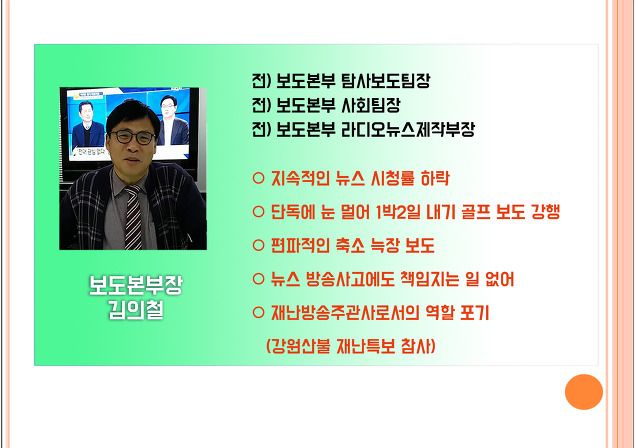 보도본부장
김의철

전) 보도본부 탐사보도팀장
전) 보도본부 사회팀장
전) 보도본부 라디오뉴스제작부장

○ 지속적인 뉴스 시청률 하락
○ 단독에 눈 멀어 1박2일 내기 골프 보도 강행
○ 편파적인 축소 늑장 보도
○ 뉴스 방송사고에도 책임지는 일 없어
○ 재난방송주관사로서의 역할 포기
(강원산불 재난특보 참사)